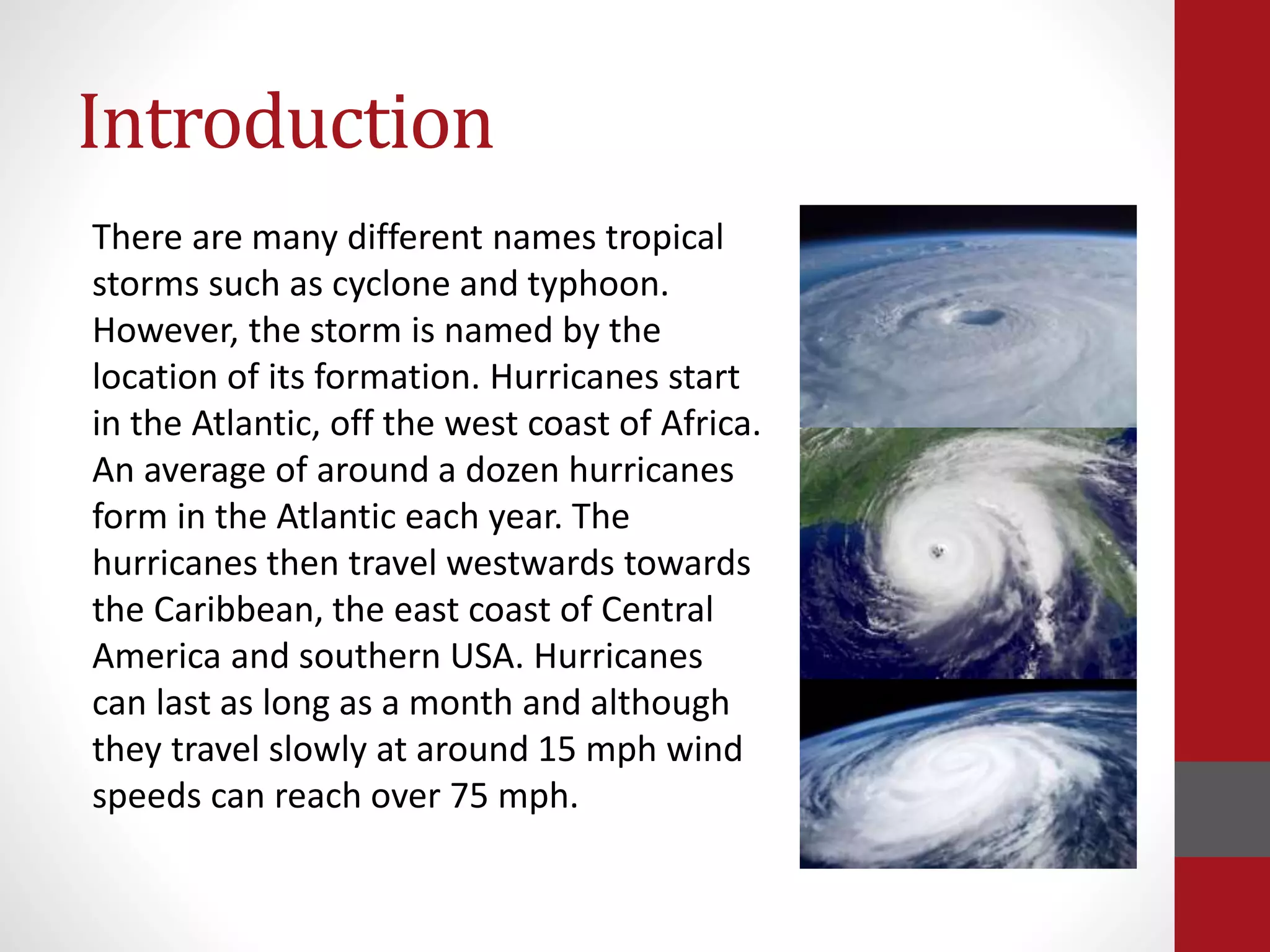 Introduction

There are many different names tropical storms such as cyclone and typhoon. However, the storm is named by the location of its formation. Hurricanes start in the Atlantic, off the west coast of Africa. An average of around a dozen hurricanes form in the Atlantic each year. The hurricanes then travel westwards towards the Caribbean, the east coast of Central America and southern USA. Hurricanes can last as long as a month and although they travel slowly at around 15 mph wind speeds can reach over 75 mph.